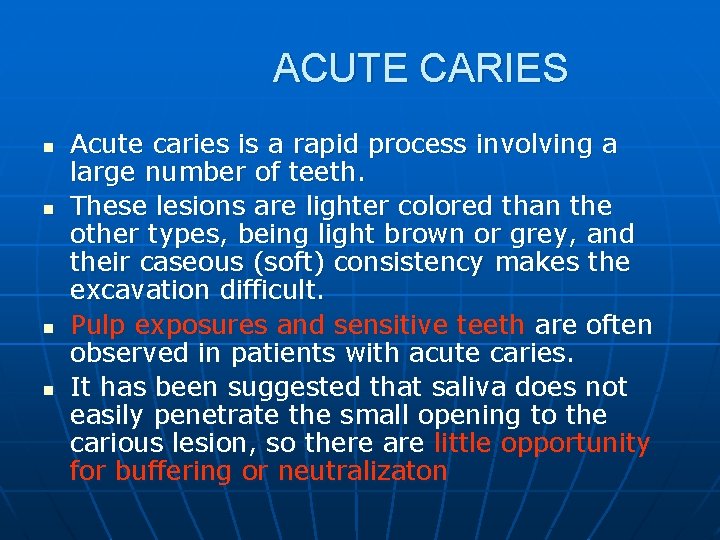 ACUTE CARIES

- Acute caries is a rapid process involving a large number of teeth.
- These lesions are lighter colored than the other types, being light brown or grey, and their caseous (soft) consistency makes the excavation difficult.
- Pulp exposures and sensitive teeth are often observed in patients with acute caries.
- It has been suggested that saliva does not easily penetrate the small opening to the carious lesion, so there are little opportunity for buffering or neutralizaton